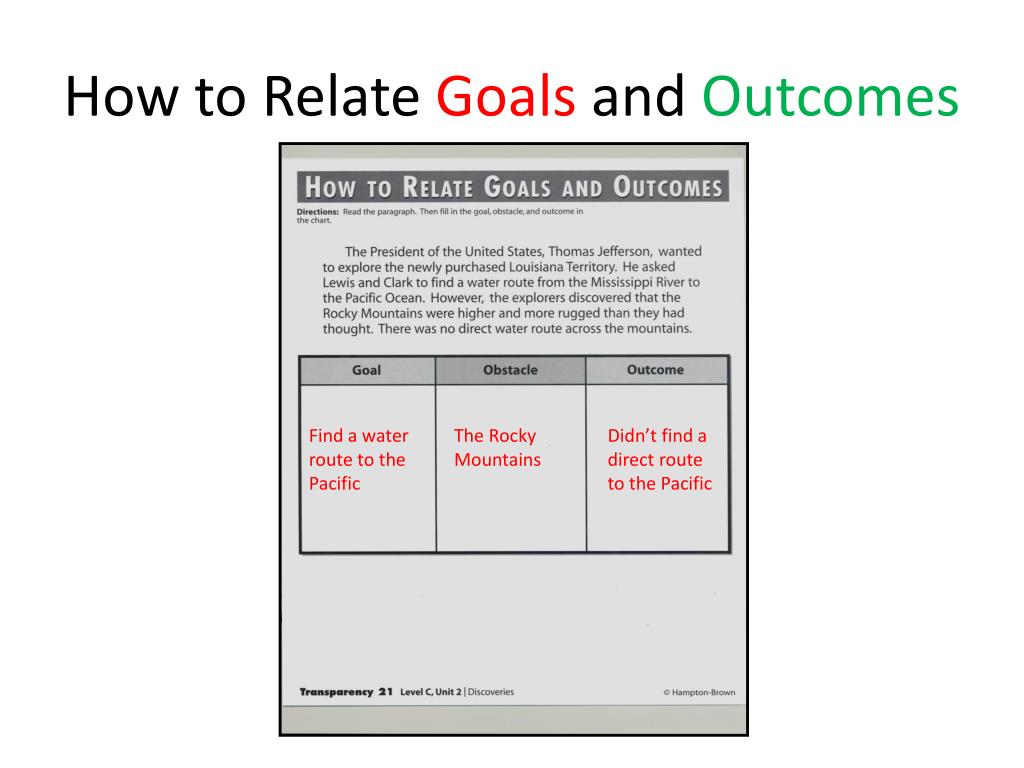 How to Relate Goals and Outcomes

HOW TO RELATE GOALS AND OUTCOMES

Directions: Read the paragraph. Then fill in the goal, obstacle, and outcome in the chart.

The President of the United States, Thomas Jefferson, wanted to explore the newly purchased Louisiana Territory. He asked Lewis and Clark to find a water route from the Mississippi River to the Pacific Ocean. However, the explorers discovered that the Rocky Mountains were higher and more rugged than they had thought. There was no direct water route across the mountains.

| Goal | Obstacle | Outcome |
|---|---|---|
| Find a water route to the Pacific | The Rocky Mountains | Didn't find a direct route to the Pacific |

Transparency 21 Level C, Unit 2 | Discoveries © Hampton-Brown